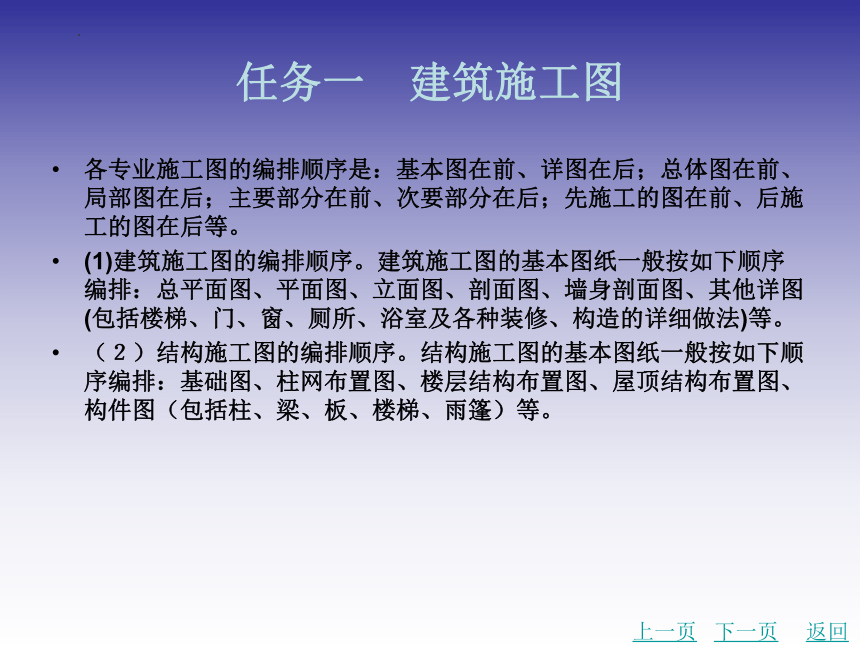 任务一　建筑施工图

• 各专业施工图的编排顺序是：基本图在前、详图在后；总体图在前、局部图在后；主要部分在前、次要部分在后；先施工的图在前、后施工的图在后等。

• (1)建筑施工图的编排顺序。建筑施工图的基本图纸一般按如下顺序编排：总平面图、平面图、立面图、剖面图、墙身剖面图、其他详图(包括楼梯、门、窗、厕所、浴室及各种装修、构造的详细做法)等。

• （２）结构施工图的编排顺序。结构施工图的基本图纸一般按如下顺序编排：基础图、柱网布置图、楼层结构布置图、屋顶结构布置图、构件图（包括柱、梁、板、楼梯、雨篷）等。

上一页　下一页　返回